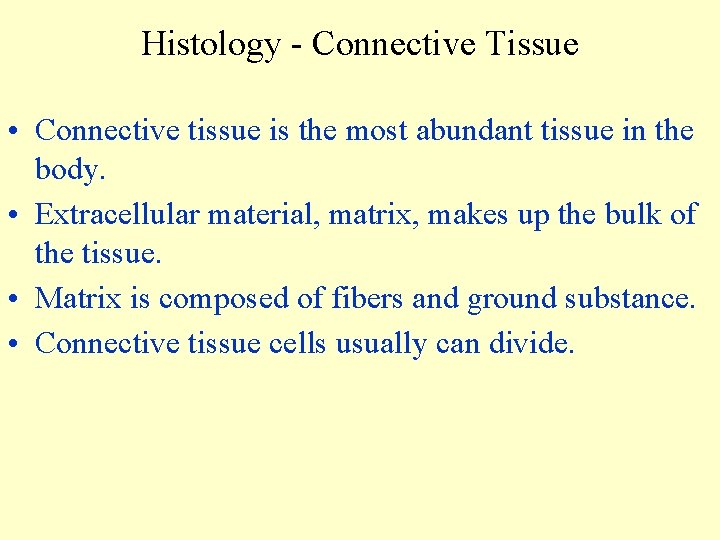 Histology - Connective Tissue

• Connective tissue is the most abundant tissue in the body.
• Extracellular material, matrix, makes up the bulk of the tissue.
• Matrix is composed of fibers and ground substance.
• Connective tissue cells usually can divide.